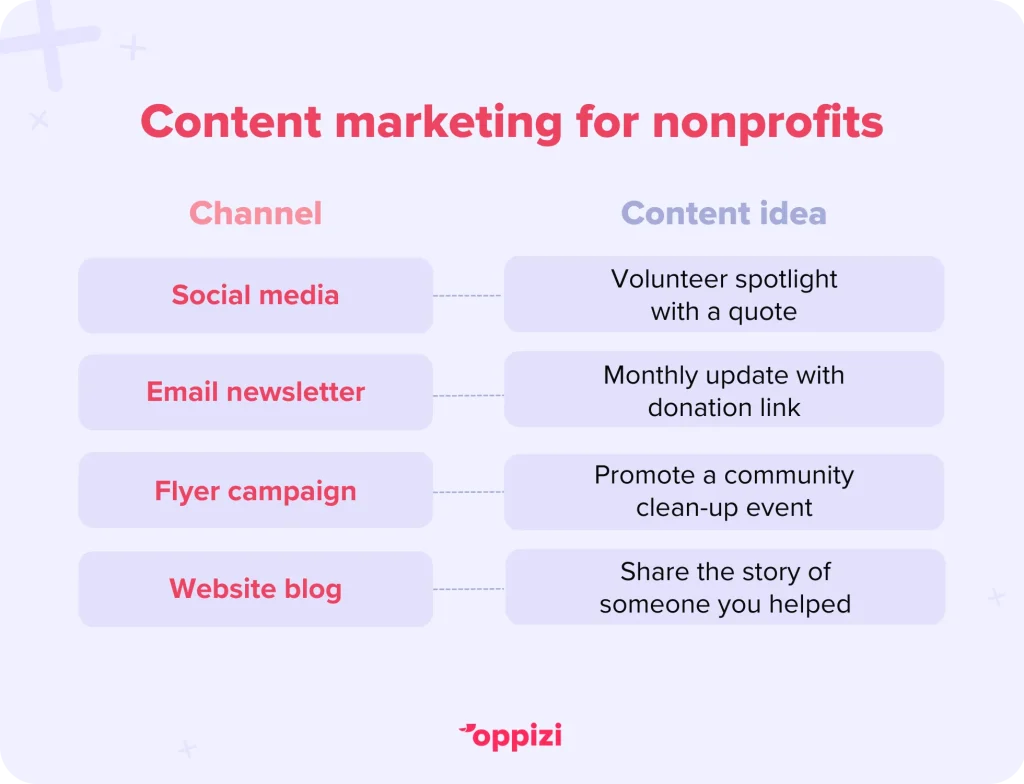 Content marketing for nonprofits

| Channel | Content idea |
|---|---|
| Social media | Volunteer spotlight with a quote |
| Email newsletter | Monthly update with donation link |
| Flyer campaign | Promote a community clean-up event |
| Website blog | Share the story of someone you helped |

oppizi